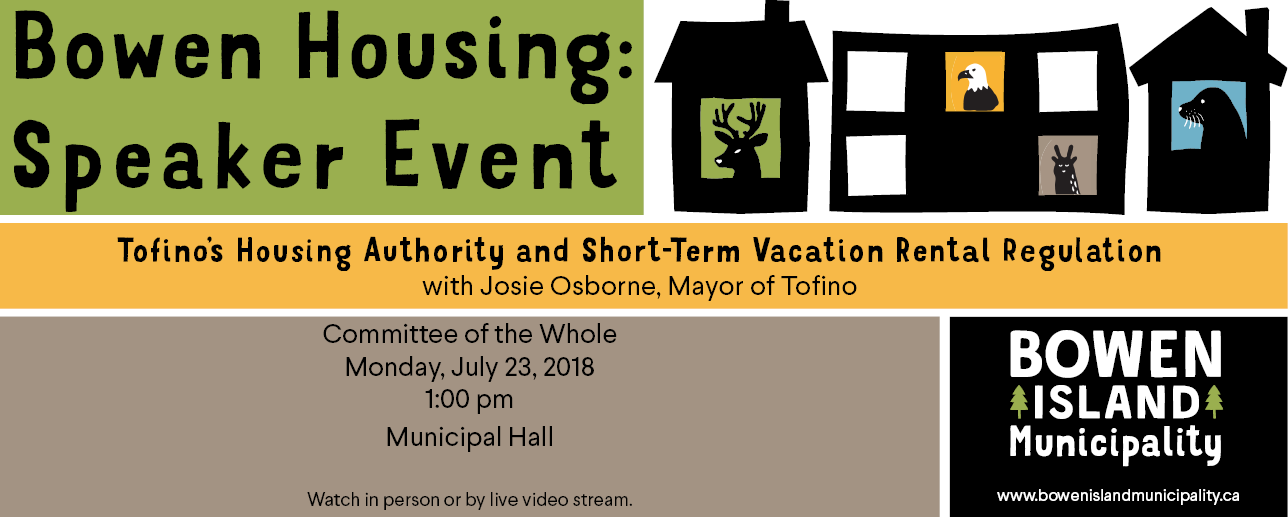 Bowen Housing: Speaker Event

Tofino's Housing Authority and Short-Term Vacation Rental Regulation
with Josie Osborne, Mayor of Tofino

Committee of the Whole
Monday, July 23, 2018
1:00 pm
Municipal Hall

Watch in person or by live video stream.

BOWEN ISLAND Municipality

www.bowenislandmunicipality.ca